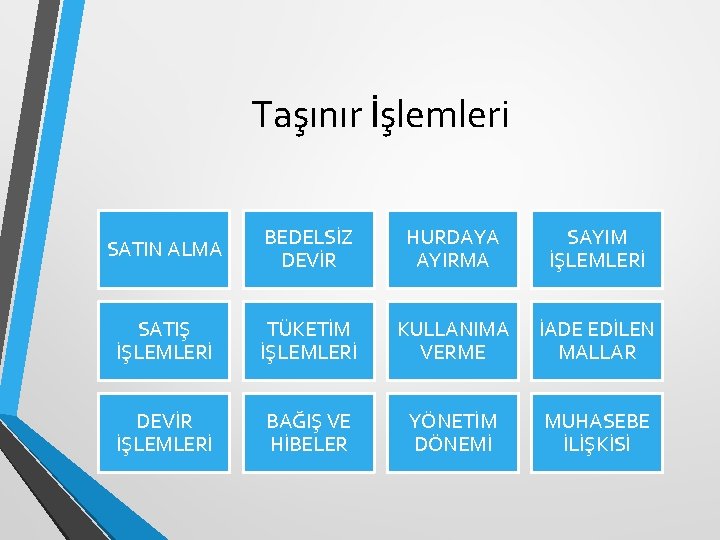 Taşınır İşlemleri

SATIN ALMA

BEDELSİZ DEVİR

HURDAYA AYIRMA

SAYIM İŞLEMLERİ

SATIŞ İŞLEMLERİ

TÜKETİM İŞLEMLERİ

KULLANIMA VERME

İADE EDİLEN MALLAR

DEVİR İŞLEMLERİ

BAĞIŞ VE HİBELER

YÖNETİM DÖNEMİ

MUHASEBE İLİŞKİSİ